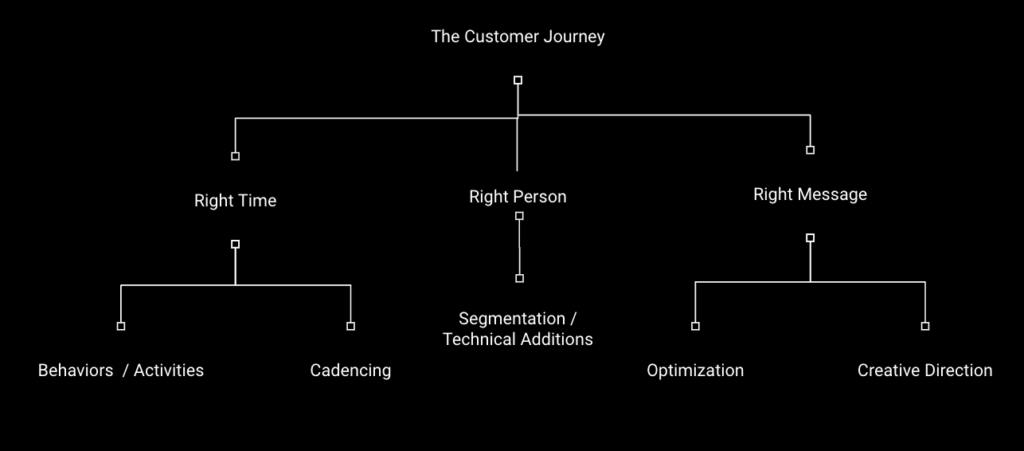 The Customer Journey

Right Time

Right Person

Right Message

Behaviors / Activities

Cadencing

Segmentation / Technical Additions

Optimization

Creative Direction